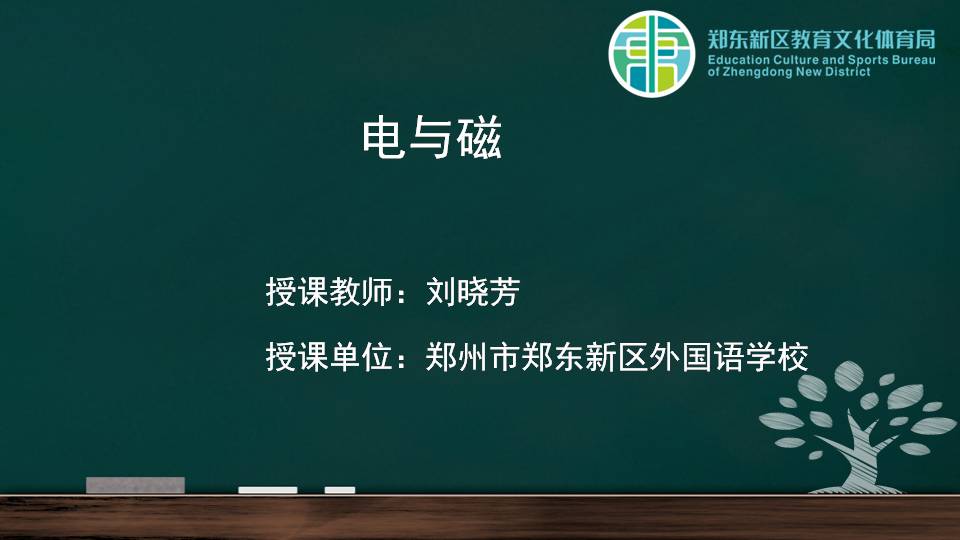 郑东新区教育文化体育局
Education Culture and Sports Bureau of Zhengdong New District

电与磁

授课教师：刘晓芳

授课单位：郑州市郑东新区外国语学校